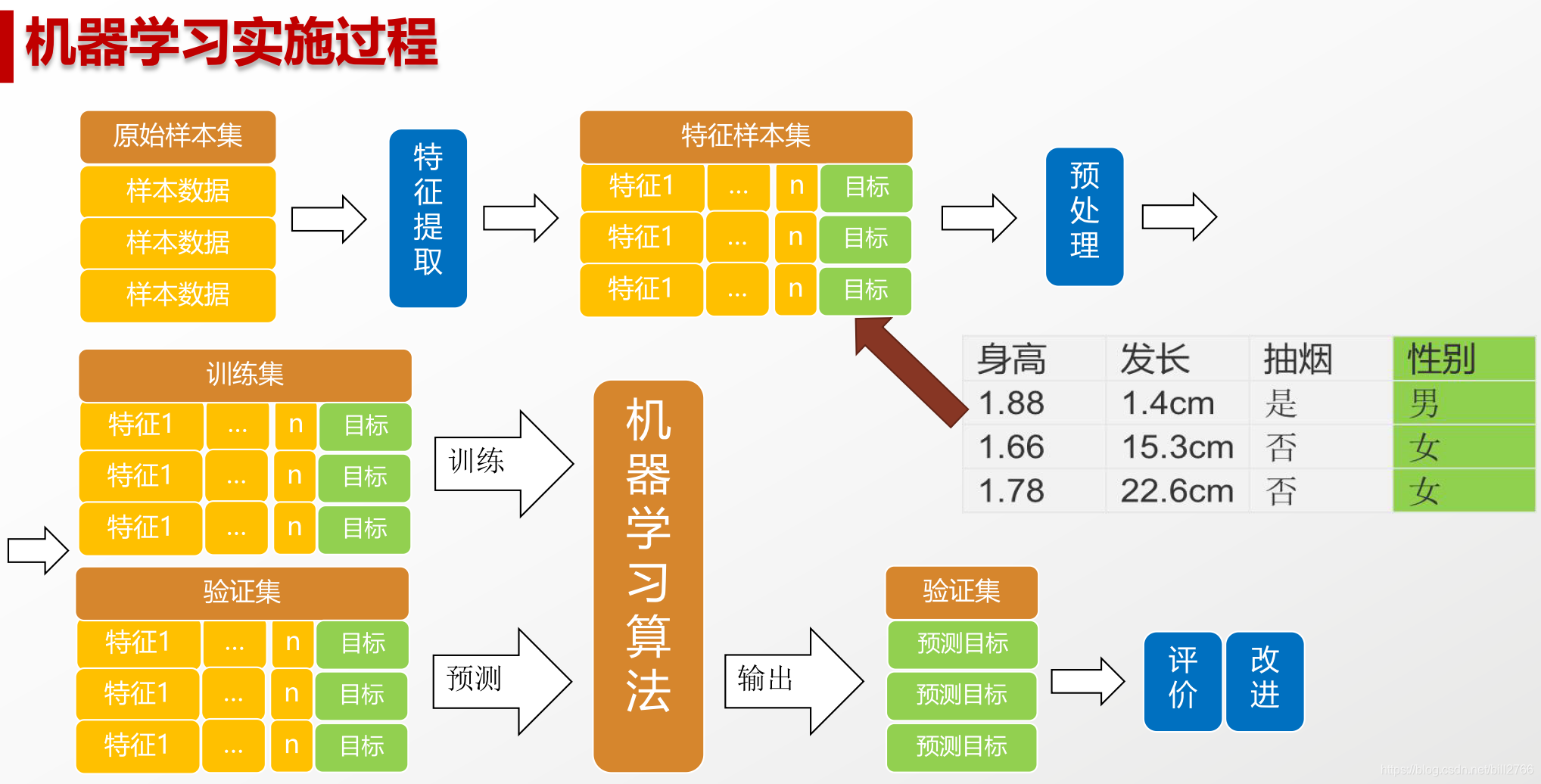 机器学习实施过程

原始样本集
样本数据
样本数据
样本数据

特征提取

特征样本集
| 特征1 | ... | n | 目标 |
|---|---|---|---|
| 特征1 | ... | n | 目标 |
| 特征1 | ... | n | 目标 |

预处理

| 身高 | 发长 | 抽烟 | 性别 |
|---|---|---|---|
| 1.88 | 1.4cm | 是 | 男 |
| 1.66 | 15.3cm | 否 | 女 |
| 1.78 | 22.6cm | 否 | 女 |

训练集
| 特征1 | ... | n | 目标 |
|---|---|---|---|
| 特征1 | ... | n | 目标 |
| 特征1 | ... | n | 目标 |

验证集
| 特征1 | ... | n | 目标 |
|---|---|---|---|
| 特征1 | ... | n | 目标 |
| 特征1 | ... | n | 目标 |

训练

预测

机器学习算法

输出

验证集
预测目标
预测目标
预测目标

评价

改进

https://blog.csdn.net/bill2766